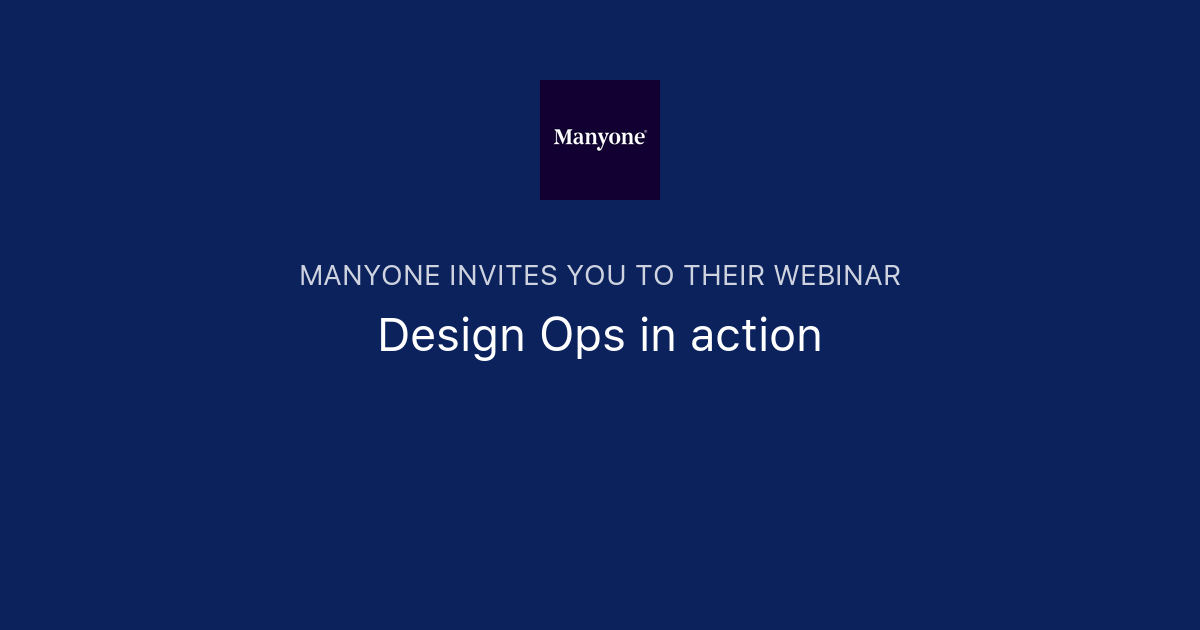 Manyone®

MANYONE INVITES YOU TO THEIR WEBINAR

Design Ops in action